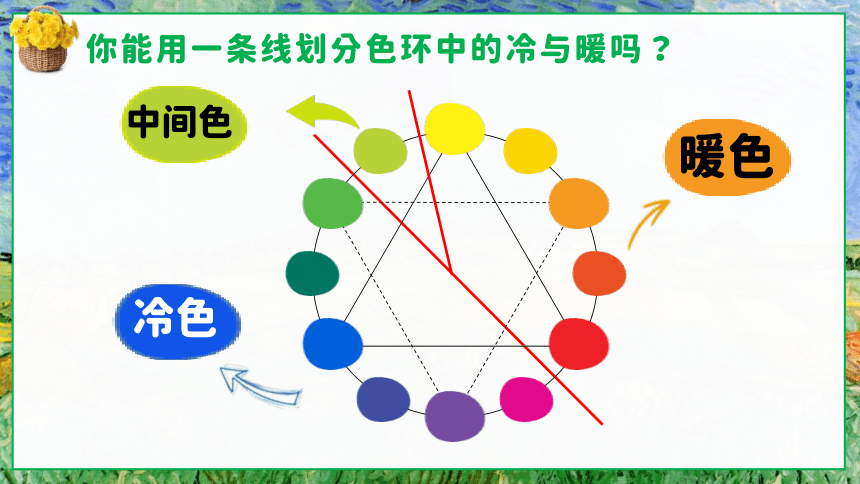 你能用一条线划分色环中的冷与暖吗？

中间色

暖色

冷色